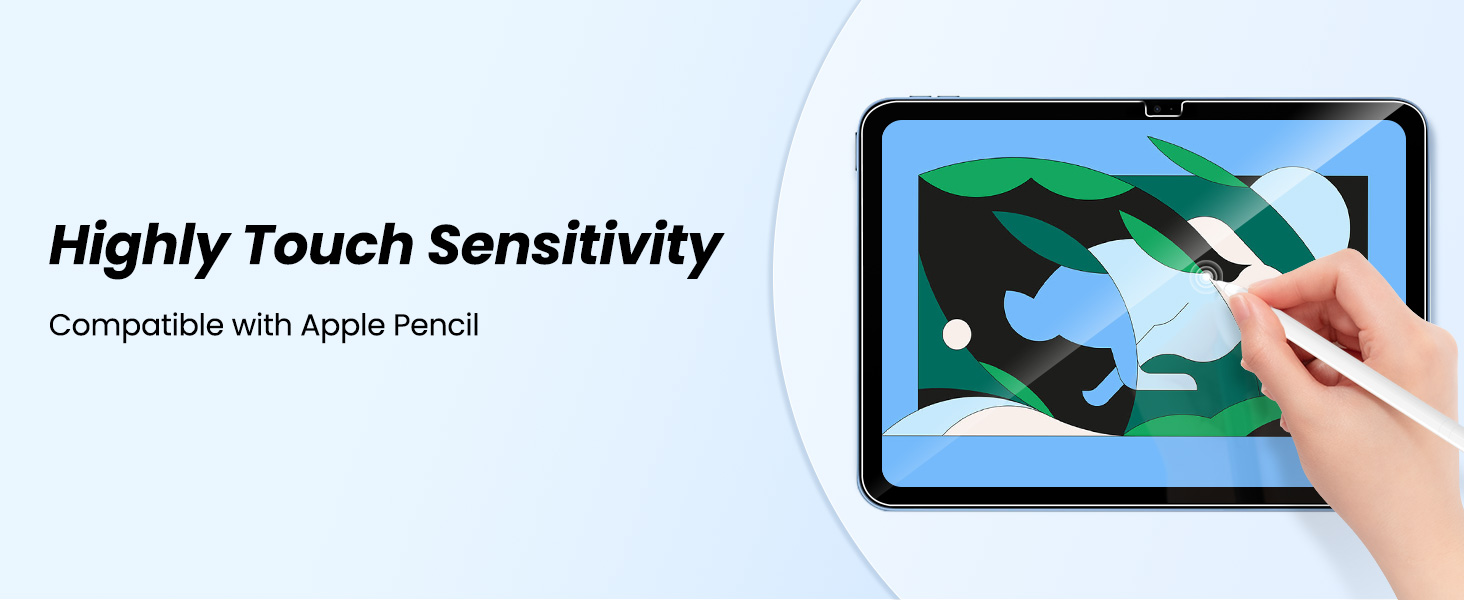 Highly Touch Sensitivity

Compatible with Apple Pencil